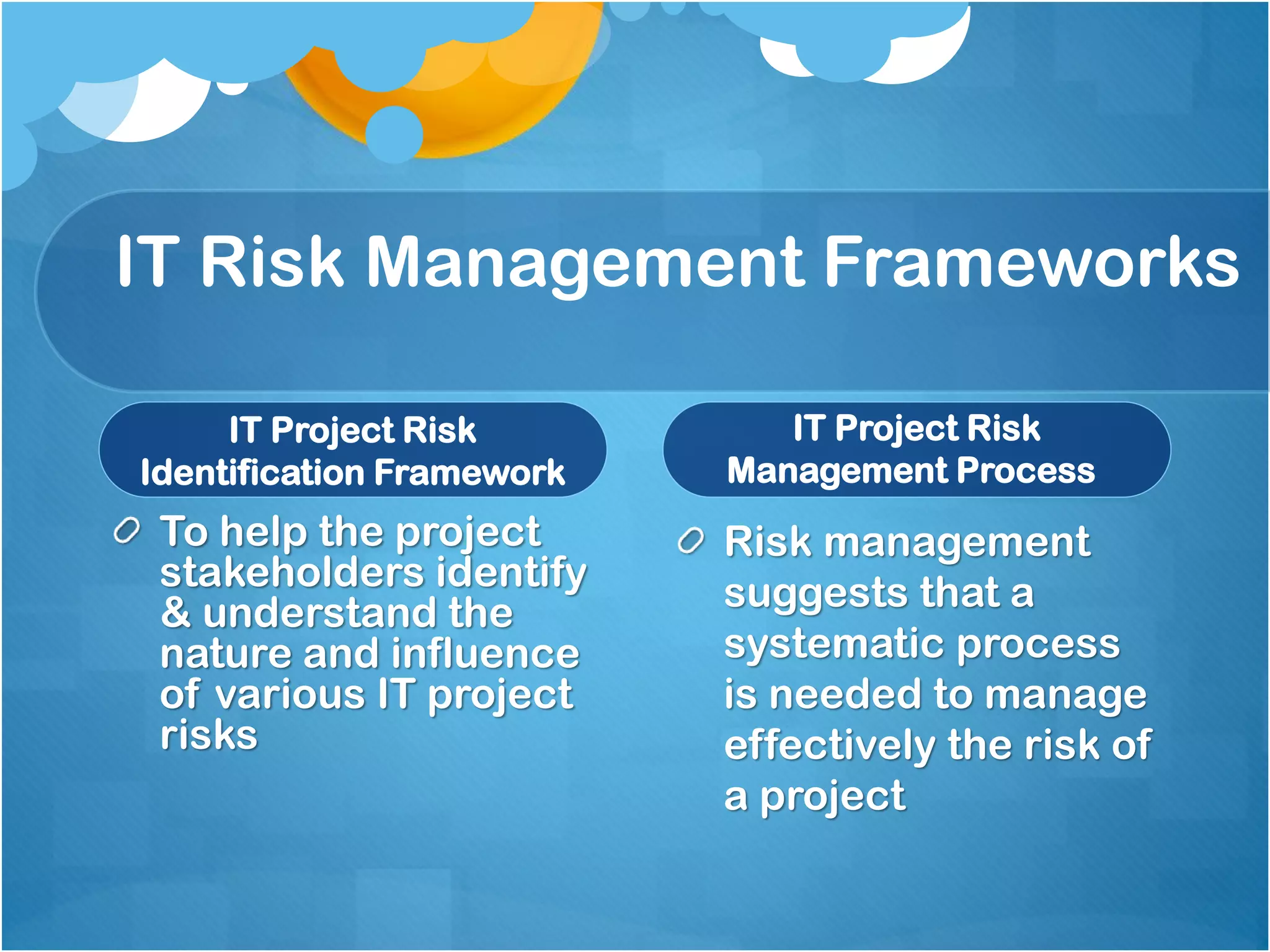 IT Risk Management Frameworks

IT Project Risk Identification Framework

To help the project stakeholders identify & understand the nature and influence of various IT project risks

IT Project Risk Management Process

Risk management suggests that a systematic process is needed to manage effectively the risk of a project